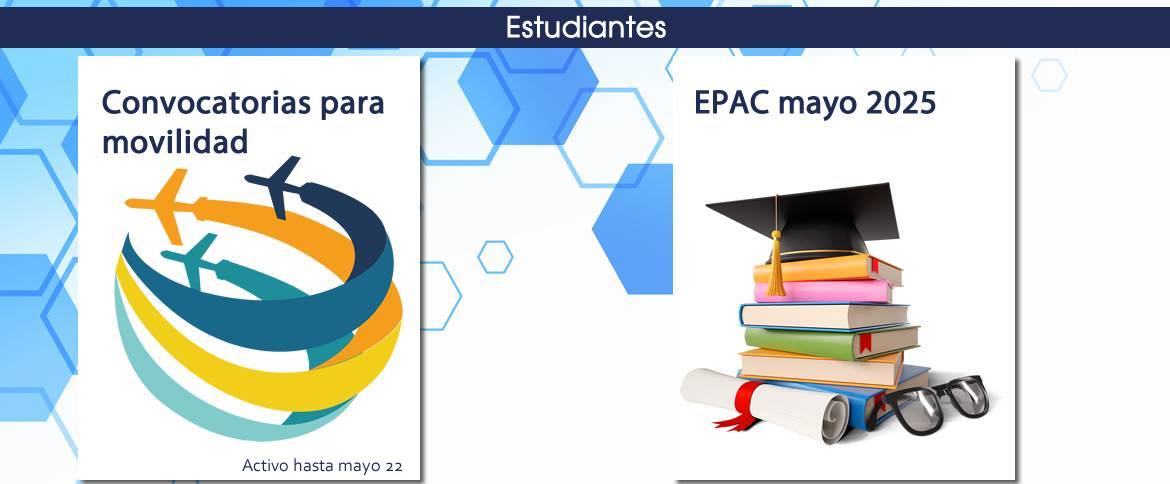 Estudiantes

Convocatorias para movilidad

Activo hasta mayo 22

EPAC mayo 2025